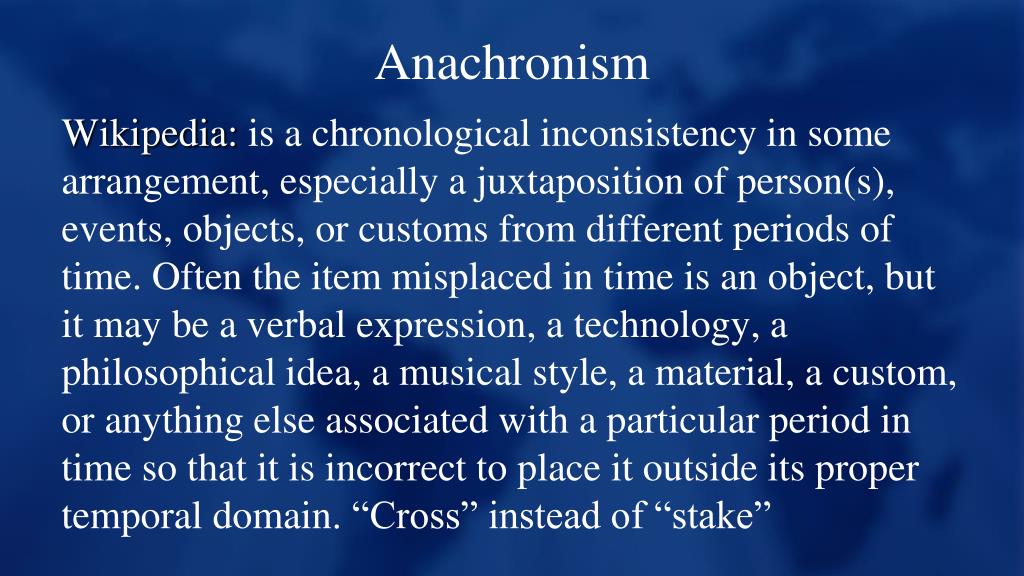 Anachronism

Wikipedia: is a chronological inconsistency in some arrangement, especially a juxtaposition of person(s), events, objects, or customs from different periods of time. Often the item misplaced in time is an object, but it may be a verbal expression, a technology, a philosophical idea, a musical style, a material, a custom, or anything else associated with a particular period in time so that it is incorrect to place it outside its proper temporal domain. “Cross” instead of “stake”